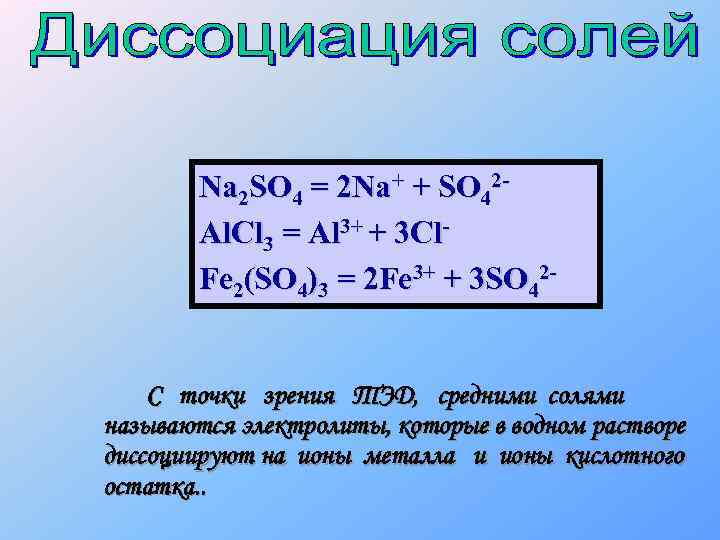 Диссоциация солей

$Na_2SO_4 = 2Na^+ + SO_4^{2-}$
$AlCl_3 = Al^{3+} + 3Cl^-$
$Fe_2(SO_4)_3 = 2Fe^{3+} + 3SO_4^{2-}$

С точки зрения ТЭД, средними солями называются электролиты, которые в водном растворе диссоциируют на ионы металла и ионы кислотного остатка..